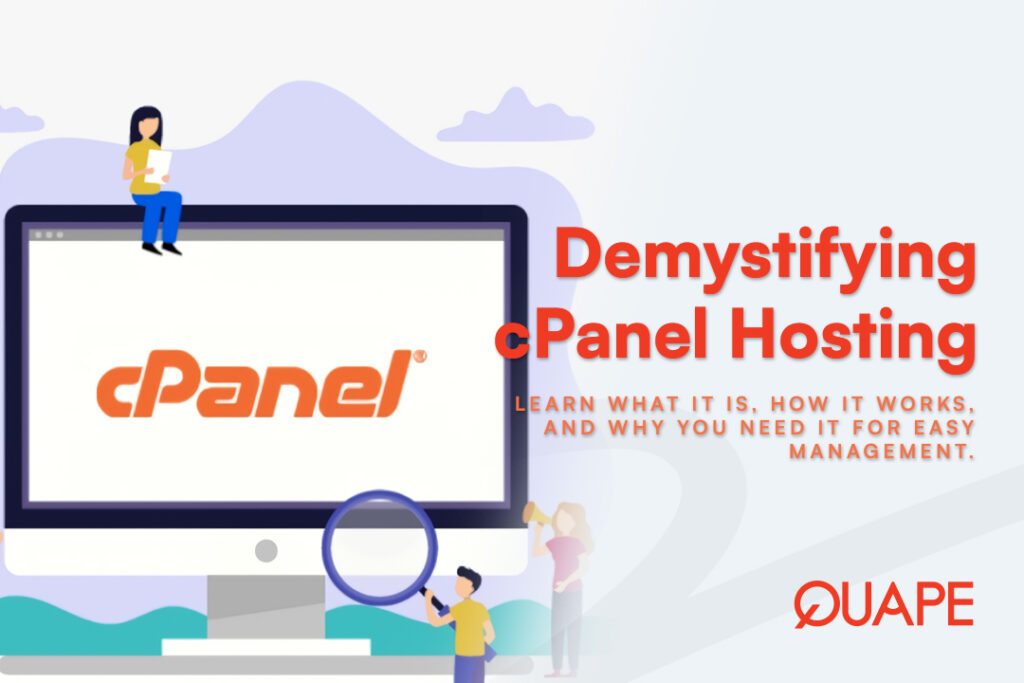 cPanel®

Demystifying cPanel Hosting

LEARN WHAT IT IS, HOW IT WORKS, AND WHY YOU NEED IT FOR EASY MANAGEMENT.

QUAPE